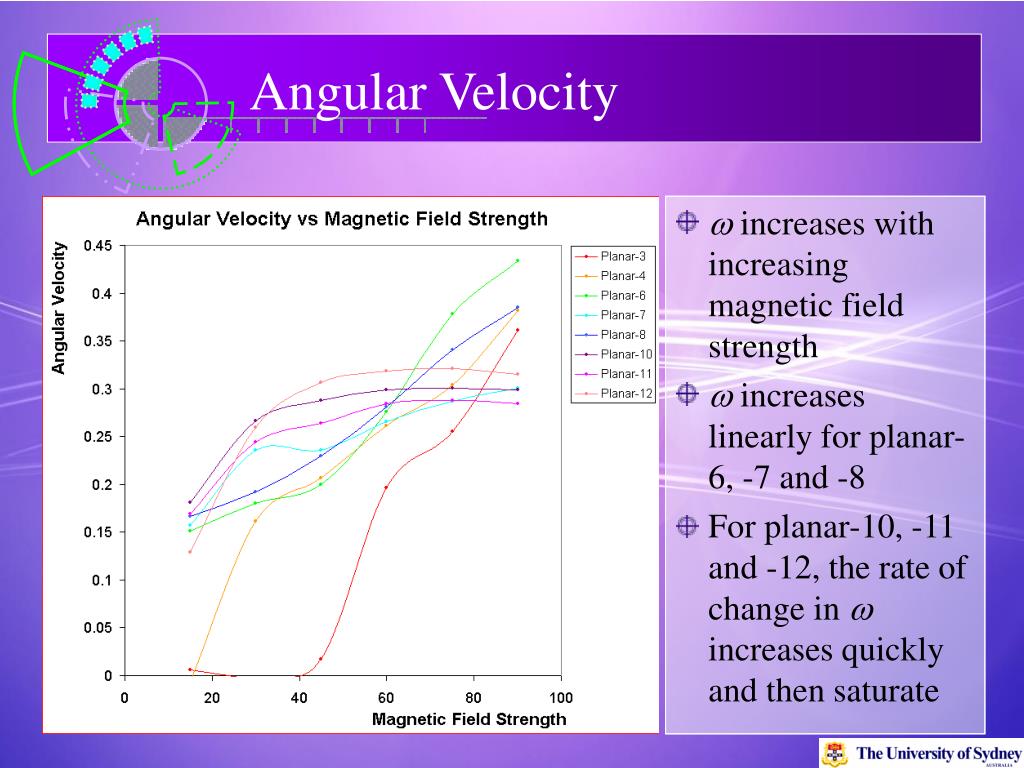 Angular Velocity

Angular Velocity vs Magnetic Field Strength

Angular Velocity

0.45
0.4
0.35
0.3
0.25
0.2
0.15
0.1
0.05
0

0 20 40 60 80 100

Magnetic Field Strength

Planar-3
Planar-4
Planar-6
Planar-7
Planar-8
Planar-10
Planar-11
Planar-12

$\omega$ increases with increasing magnetic field strength

$\omega$ increases linearly for planar-6, -7 and -8

For planar-10, -11 and -12, the rate of change in $\omega$ increases quickly and then saturate

The University of Sydney
AUSTRALIA